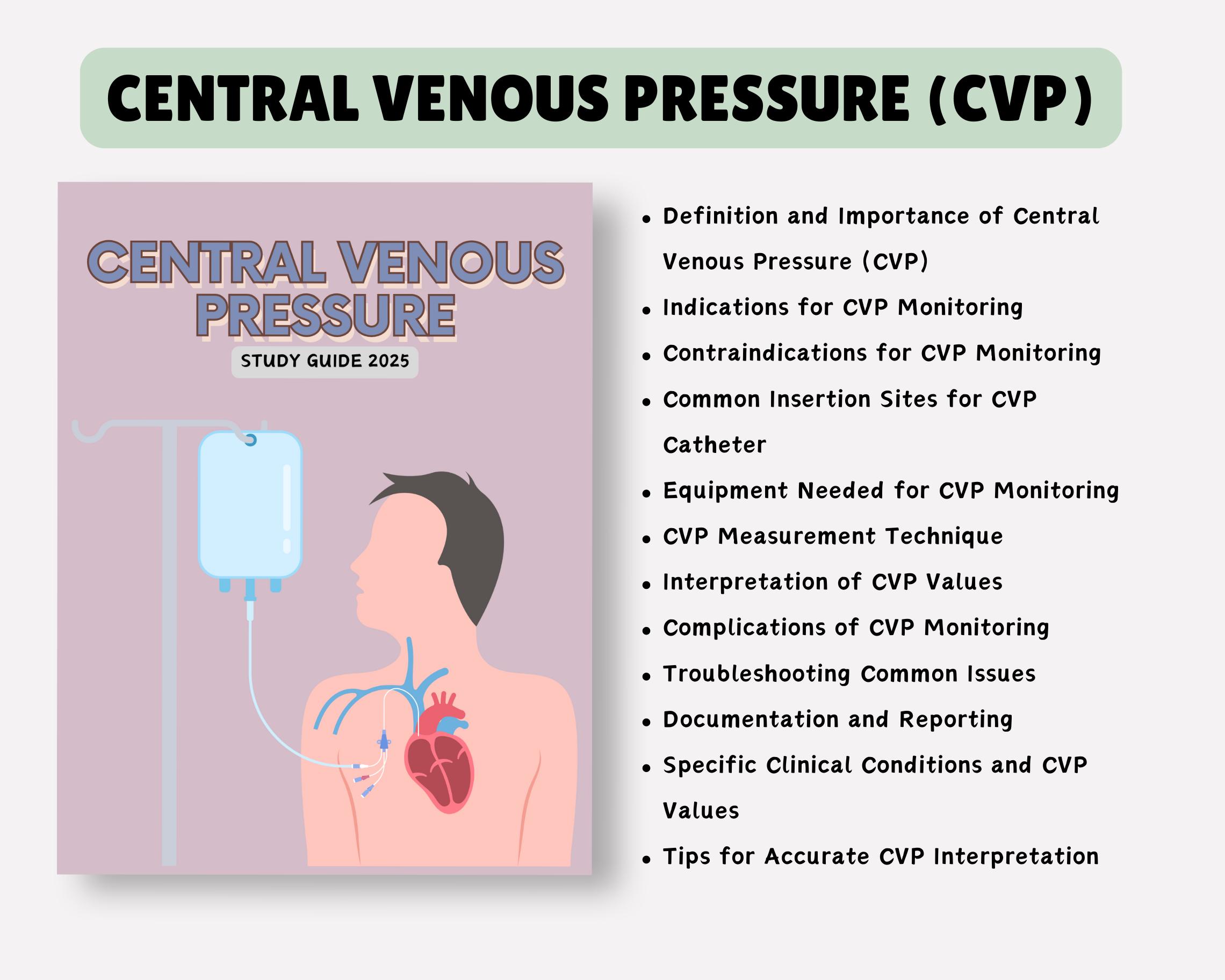 CENTRAL VENOUS PRESSURE (CVP)

CENTRAL VENOUS PRESSURE

STUDY GUIDE 2025

- Definition and Importance of Central Venous Pressure (CVP)
- Indications for CVP Monitoring
- Contraindications for CVP Monitoring
- Common Insertion Sites for CVP Catheter
- Equipment Needed for CVP Monitoring
- CVP Measurement Technique
- Interpretation of CVP Values
- Complications of CVP Monitoring
- Troubleshooting Common Issues
- Documentation and Reporting
- Specific Clinical Conditions and CVP Values
- Tips for Accurate CVP Interpretation